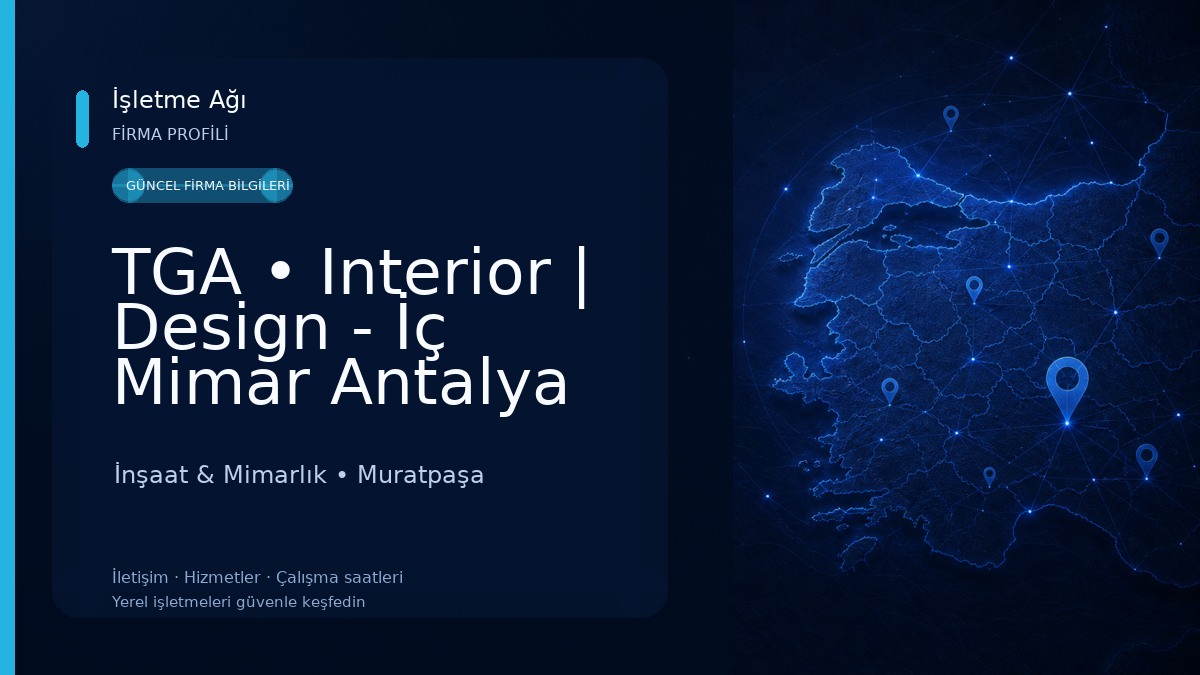 İşletme Ağı
FİRMA PROFİLİ

GÜNCEL FİRMA BİLGİLERİ

TGA • Interior | Design - İç Mimar Antalya

İnşaat & Mimarlık • Muratpaşa

İletişim · Hizmetler · Çalışma saatleri
Yerel işletmeleri güvenle keşfedin